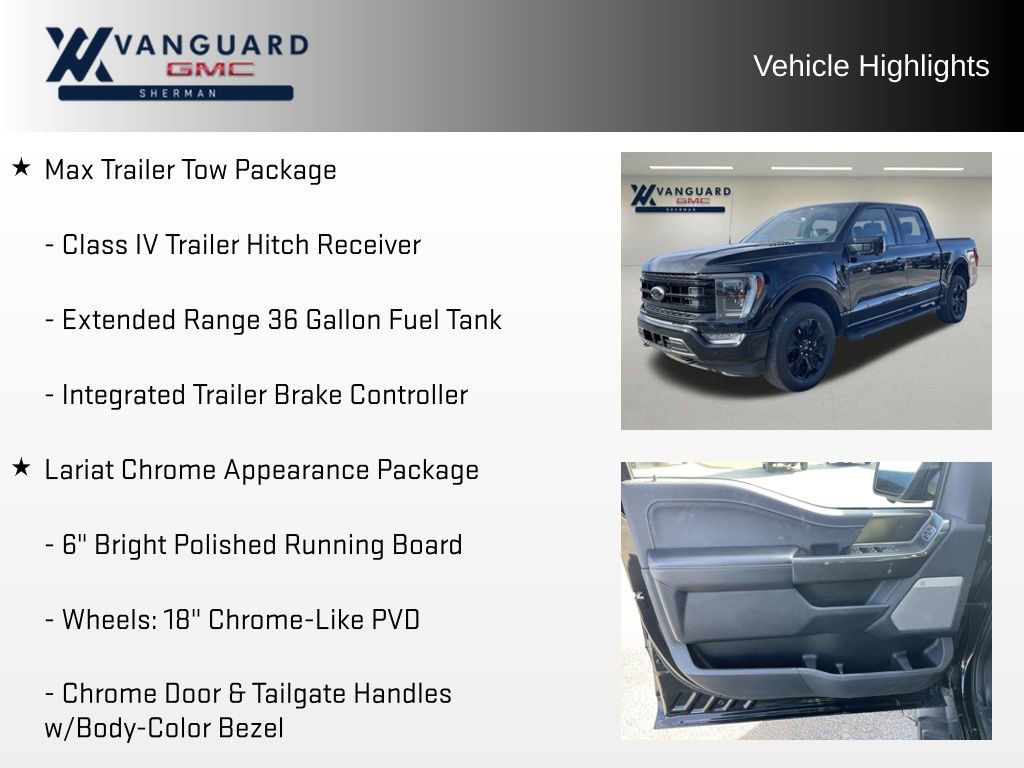 VANGUARD
GMC
SHERMAN

Vehicle Highlights

★ Max Trailer Tow Package

- Class IV Trailer Hitch Receiver

- Extended Range 36 Gallon Fuel Tank

- Integrated Trailer Brake Controller

★ Lariat Chrome Appearance Package

- 6" Bright Polished Running Board

- Wheels: 18" Chrome-Like PVD

- Chrome Door & Tailgate Handles w/Body-Color Bezel

VANGUARD
GMC
SHERMAN